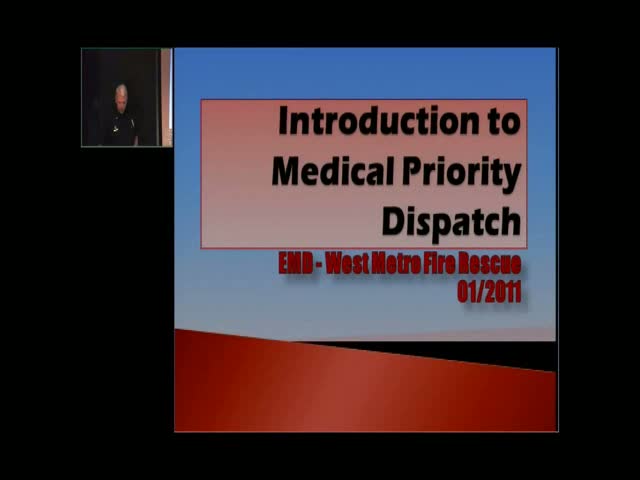 Introduction to Medical Priority Dispatch

EMD - West Metro Fire Rescue
01/2011